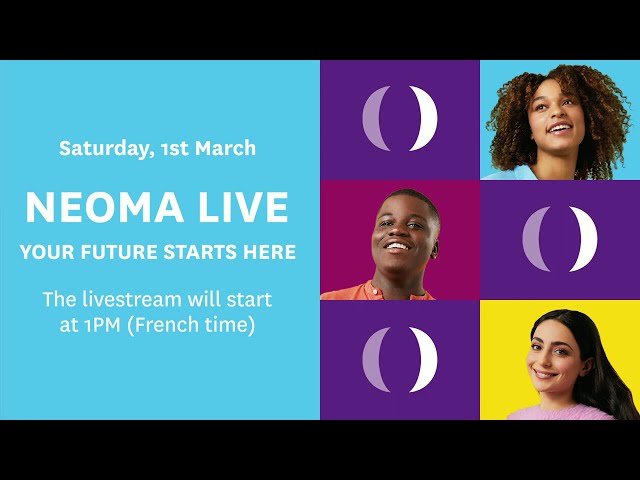 Saturday, 1st March

NEOMA LIVE

YOUR FUTURE STARTS HERE

The livestream will start at 1PM (French time)